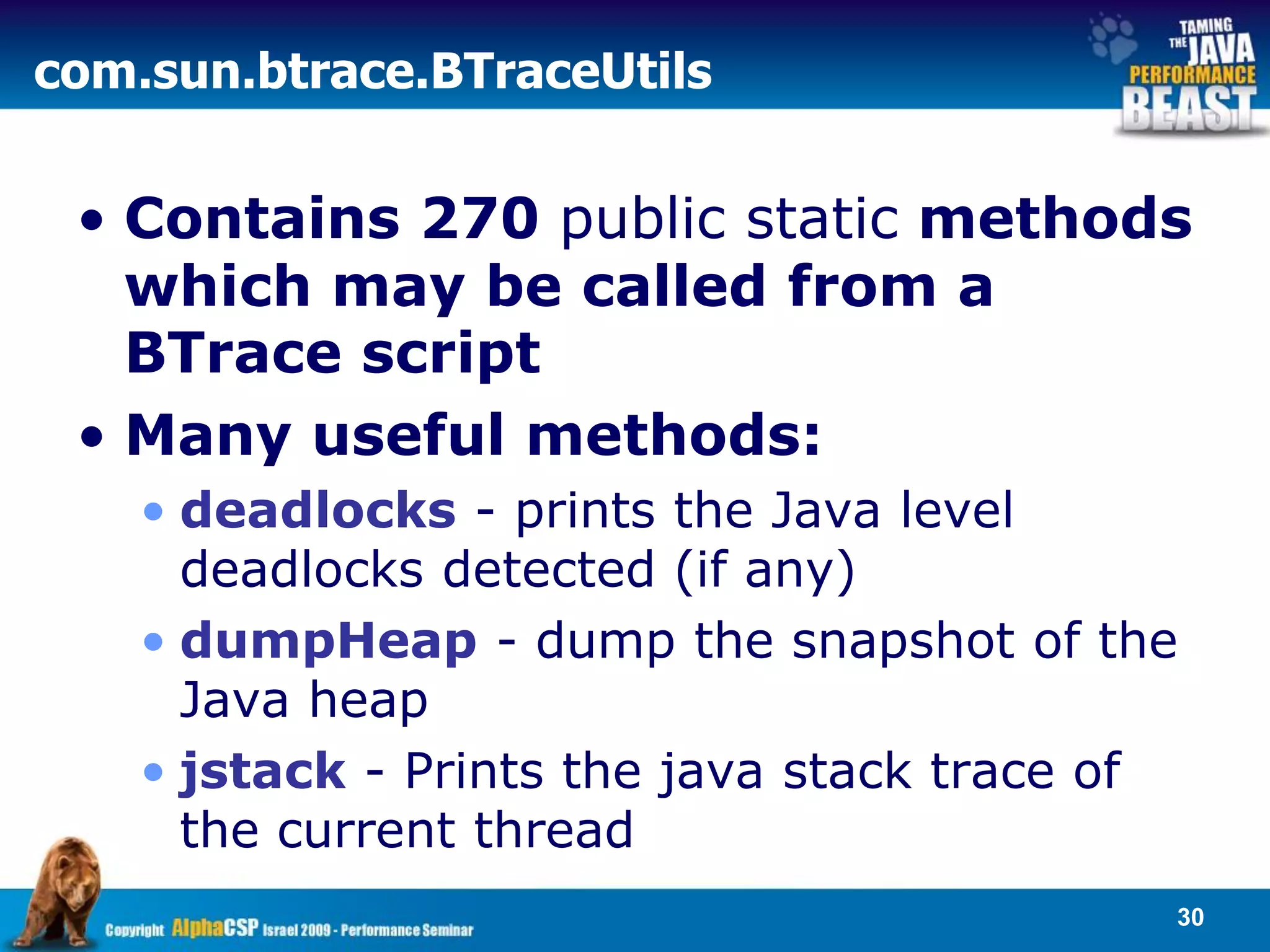 com.sun.btrace.BTraceUtils

TAMING THE JAVA PERFORMANCE BEAST

• Contains 270 public static methods which may be called from a BTrace script

• Many useful methods:

• deadlocks - prints the Java level deadlocks detected (if any)

• dumpHeap - dump the snapshot of the Java heap

• jstack - Prints the java stack trace of the current thread

Copyright AlphaCSP Israel 2009 - Performance Seminar

30